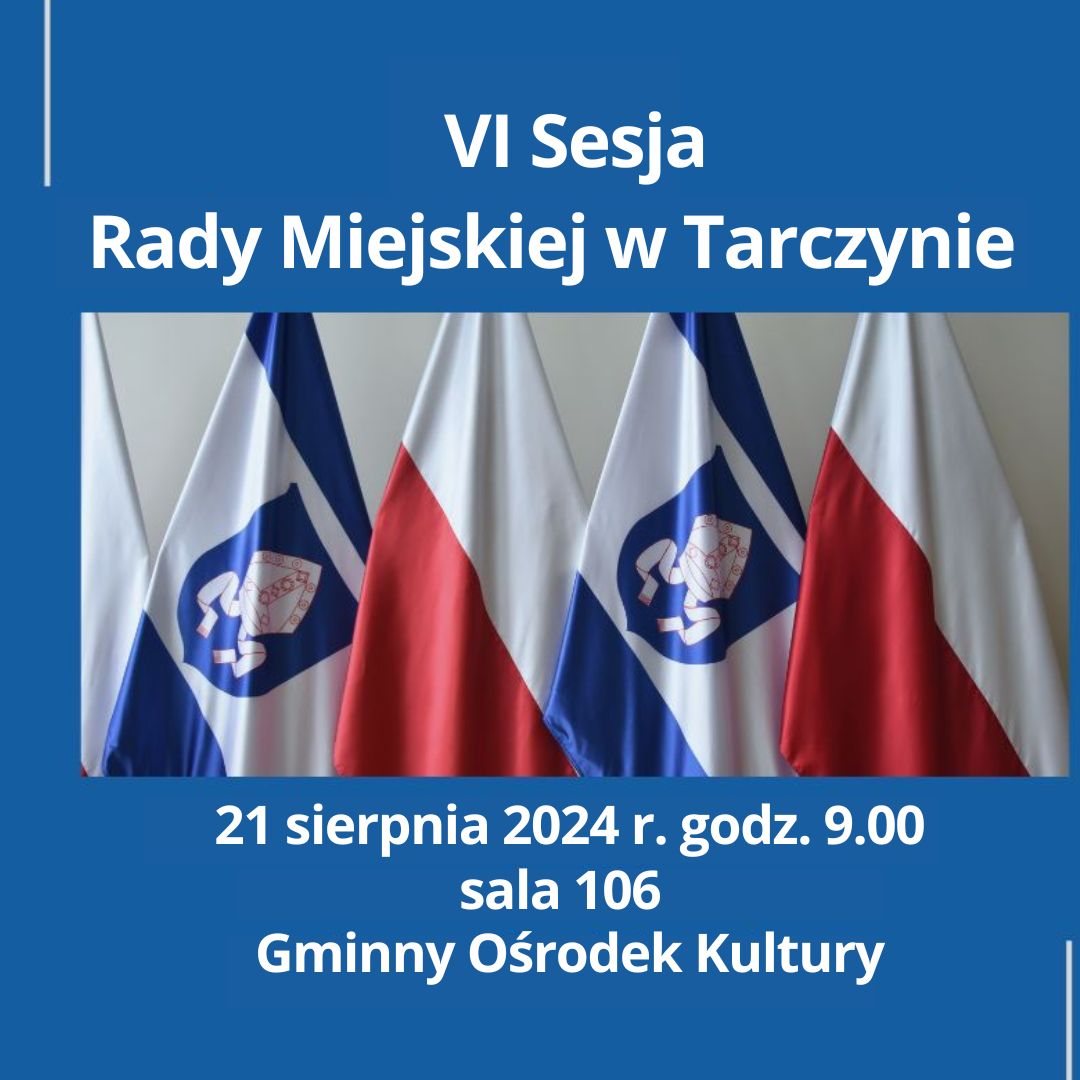 VI Sesja
Rady Miejskiej w Tarczynie

21 sierpnia 2024 r. godz. 9.00
sala 106
Gminny Ośrodek Kultury